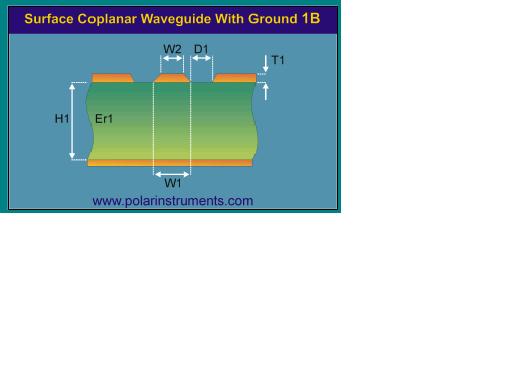 Surface Coplanar Waveguide With Ground 1B

W2 D1

T1

H1 Er1

W1

www.polarinstruments.com